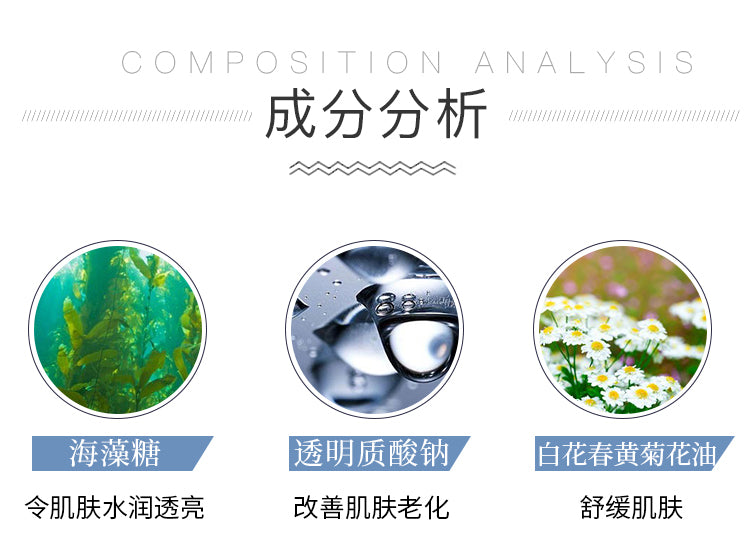 COMPOSITION ANALYSIS

成分分析

海藻糖

令肌肤水润透亮

透明质酸钠

改善肌肤老化

白花春黄菊花油

舒缓肌肤